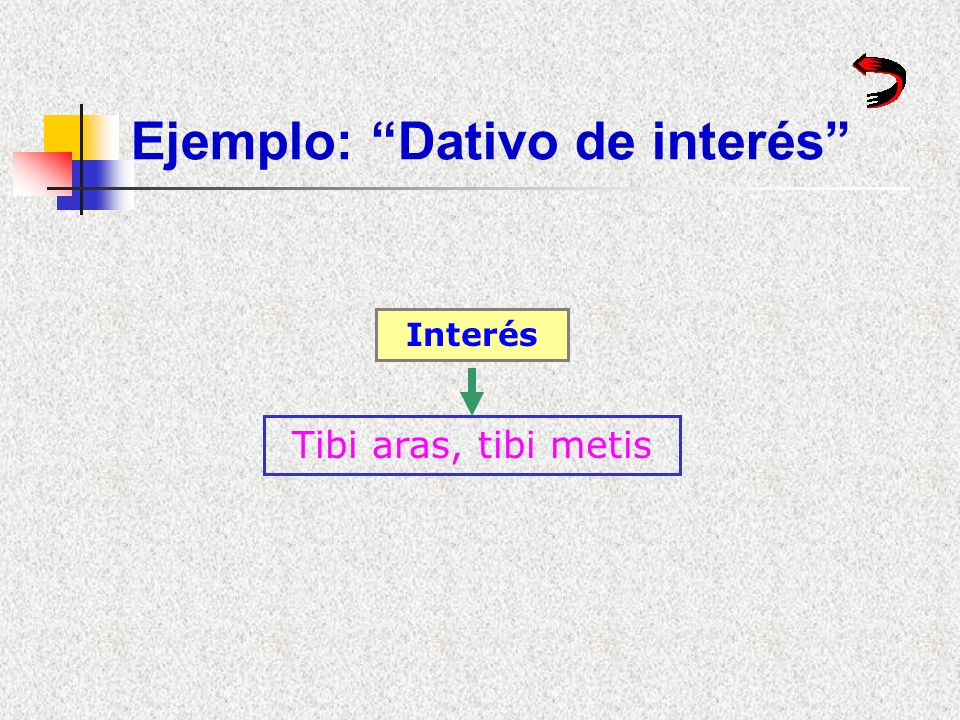 Ejemplo: “Dativo de interés”

Interés

Tibi aras, tibi metis